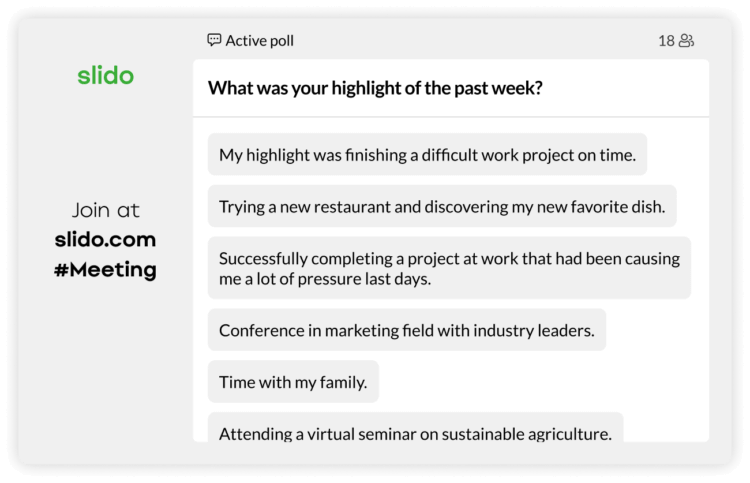 slido

Join at
slido.com
#Meeting

Active poll

18

What was your highlight of the past week?

My highlight was finishing a difficult work project on time.

Trying a new restaurant and discovering my new favorite dish.

Successfully completing a project at work that had been causing me a lot of pressure last days.

Conference in marketing field with industry leaders.

Time with my family.

Attending a virtual seminar on sustainable agriculture.